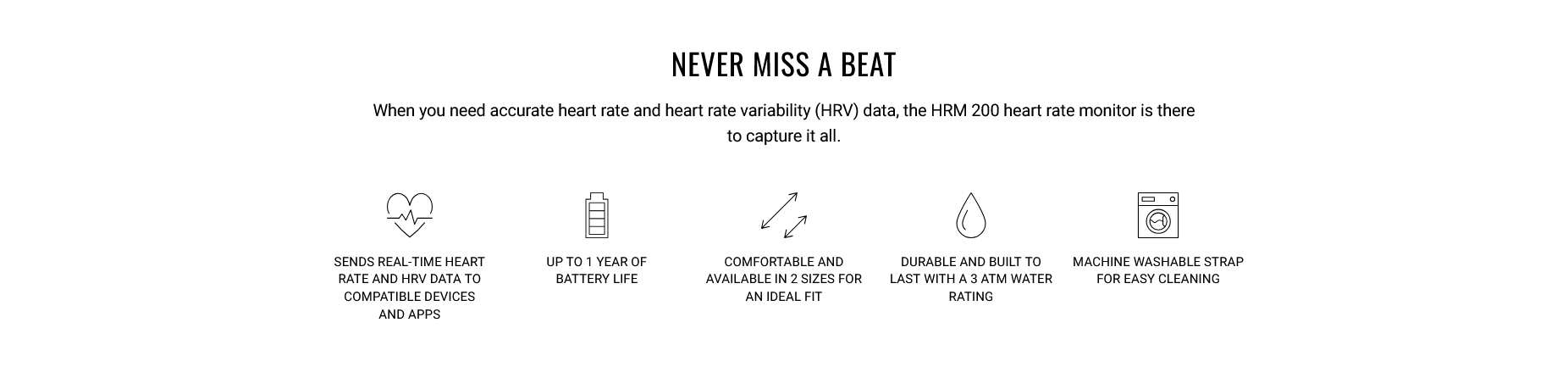 NEVER MISS A BEAT

When you need accurate heart rate and heart rate variability (HRV) data, the HRM 200 heart rate monitor is there to capture it all.

SENDS REAL-TIME HEART RATE AND HRV DATA TO COMPATIBLE DEVICES AND APPS

UP TO 1 YEAR OF BATTERY LIFE

COMFORTABLE AND AVAILABLE IN 2 SIZES FOR AN IDEAL FIT

DURABLE AND BUILT TO LAST WITH A 3 ATM WATER RATING

MACHINE WASHABLE STRAP FOR EASY CLEANING